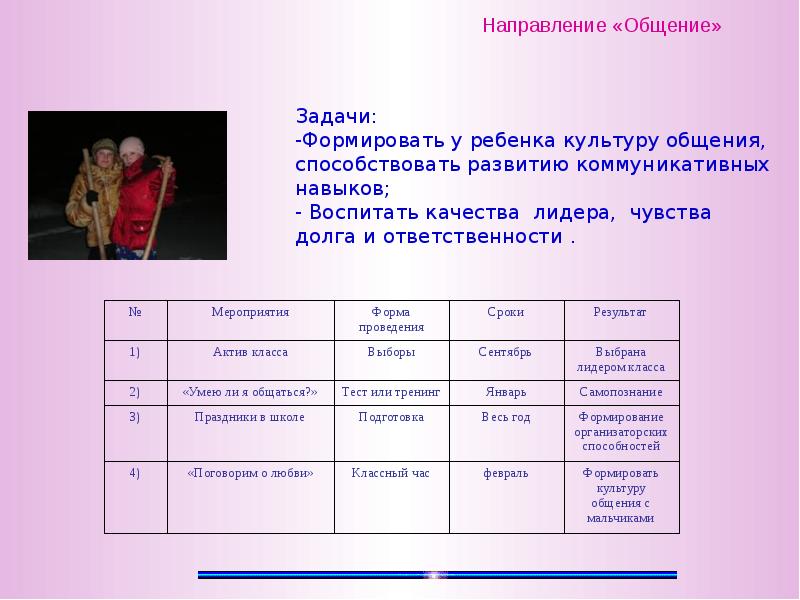 Направление «Общение»

Задачи:
-Формировать у ребенка культуру общения, способствовать развитию коммуникативных навыков;
- Воспитать качества лидера, чувства долга и ответственности .

| № | Мероприятия | Форма проведения | Сроки | Результат |
|---|---|---|---|---|
| 1) | Актив класса | Выборы | Сентябрь | Выбрана лидером класса |
| 2) | «Умею ли я общаться?» | Тест или тренинг | Январь | Самопознание |
| 3) | Праздники в школе | Подготовка | Весь год | Формирование организаторских способностей |
| 4) | «Поговорим о любви» | Классный час | февраль | Формировать культуру общения с мальчиками |